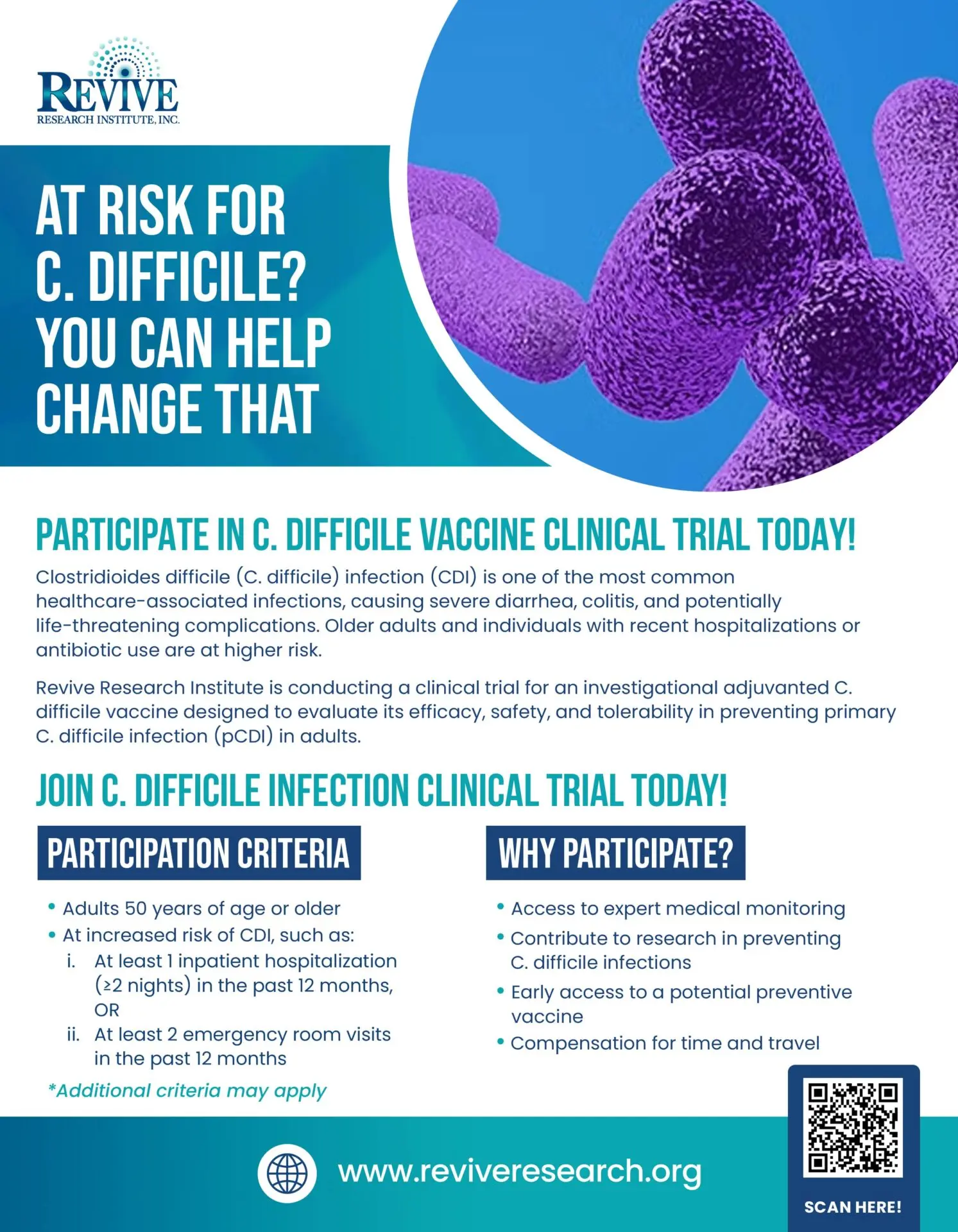 REVIVE
RESEARCH INSTITUTE, INC.

AT RISK FOR C. DIFFICILE? YOU CAN HELP CHANGE THAT

PARTICIPATE IN C. DIFFICILE VACCINE CLINICAL TRIAL TODAY!

Clostridioides difficile (C. difficile) infection (CDI) is one of the most common healthcare-associated infections, causing severe diarrhea, colitis, and potentially life-threatening complications. Older adults and individuals with recent hospitalizations or antibiotic use are at higher risk.

Revive Research Institute is conducting a clinical trial for an investigational adjuvanted C. difficile vaccine designed to evaluate its efficacy, safety, and tolerability in preventing primary C. difficile infection (pCDI) in adults.

JOIN C. DIFFICILE INFECTION CLINICAL TRIAL TODAY!

PARTICIPATION CRITERIA

• Adults 50 years of age or older
• At increased risk of CDI, such as:
i. At least 1 inpatient hospitalization (≥2 nights) in the past 12 months, OR
ii. At least 2 emergency room visits in the past 12 months

*Additional criteria may apply

WHY PARTICIPATE?

• Access to expert medical monitoring
• Contribute to research in preventing C. difficile infections
• Early access to a potential preventive vaccine
• Compensation for time and travel

www.reviveresearch.org

SCAN HERE!